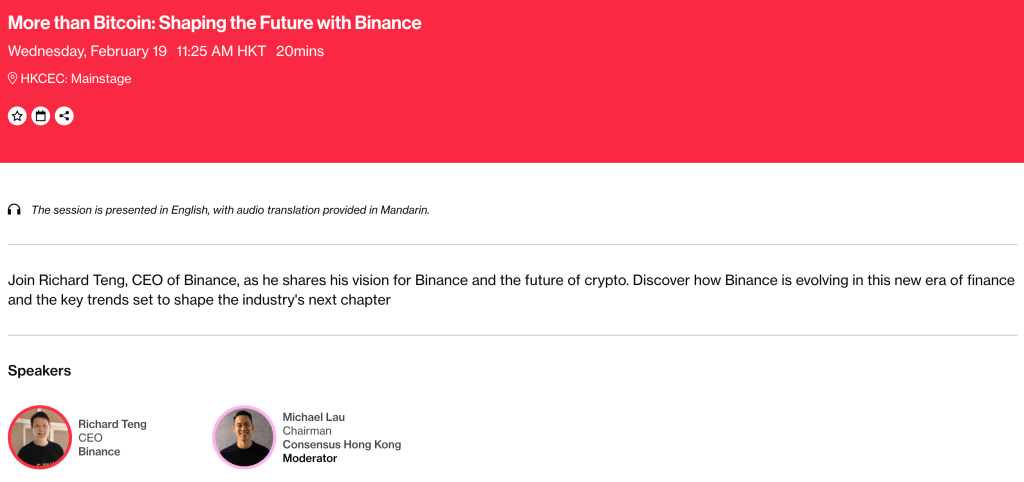 More than Bitcoin: Shaping the Future with Binance

Wednesday, February 19 11:25 AM HKT 20mins

HKCEC: Mainstage

The session is presented in English, with audio translation provided in Mandarin.

Join Richard Teng, CEO of Binance, as he shares his vision for Binance and the future of crypto. Discover how Binance is evolving in this new era of finance and the key trends set to shape the industry's next chapter

Speakers

Richard Teng
CEO
Binance

Michael Lau
Chairman
Consensus Hong Kong
Moderator